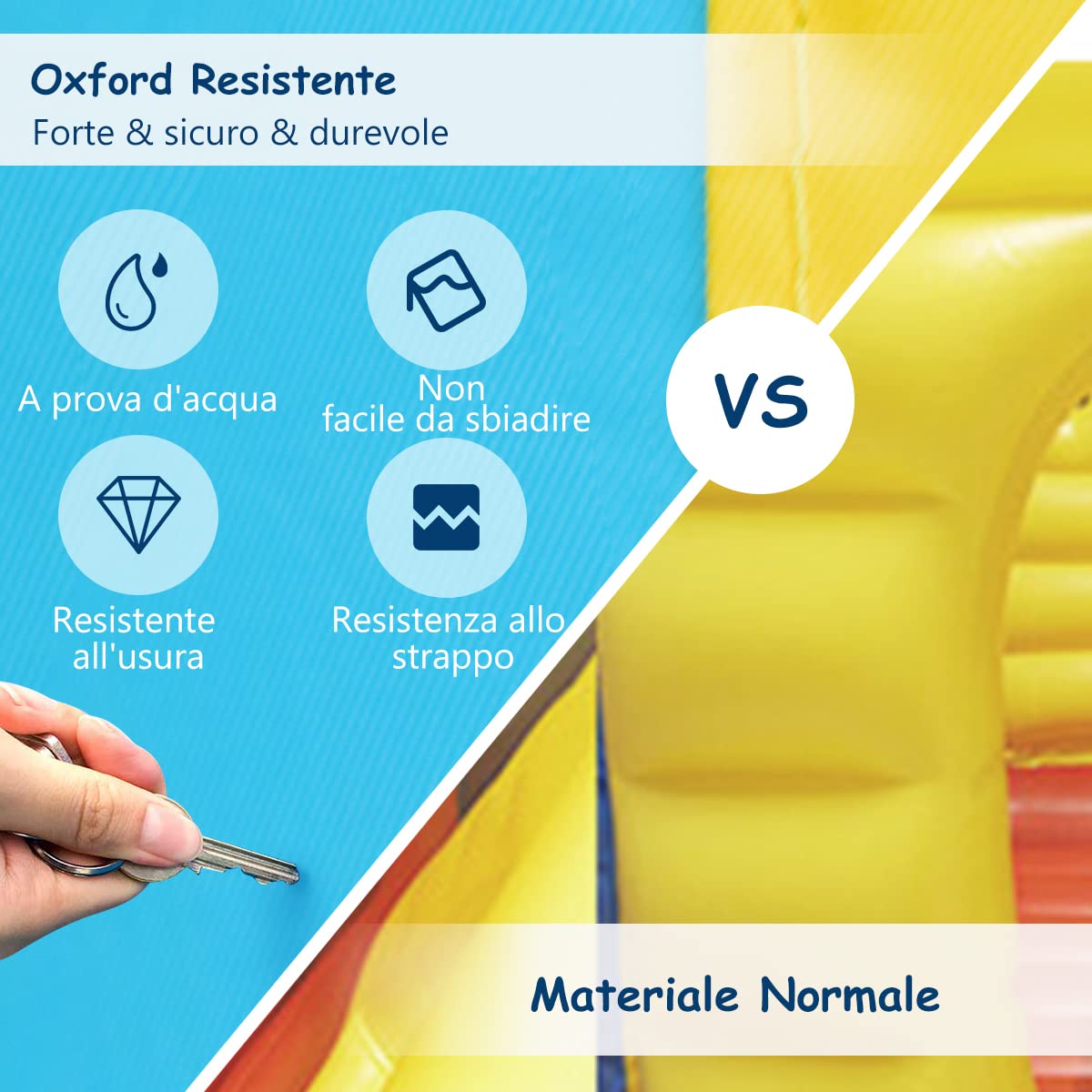 Oxford Resistente
Forte & sicuro & durevole

A prova d'acqua

Non facile da sbiadire

Resistente all'usura

Resistenza allo strappo

VS

Materiale Normale